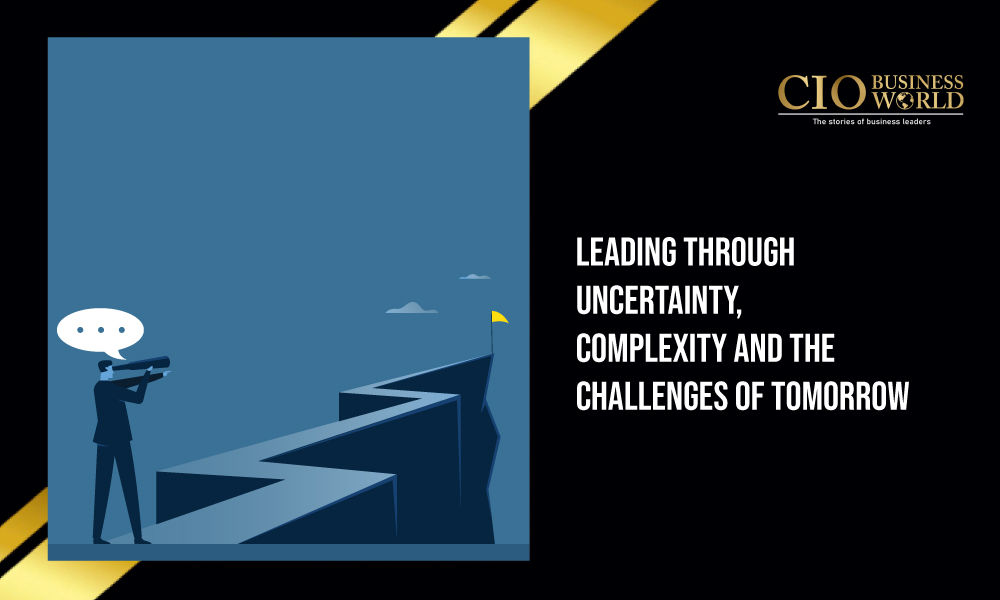 CIO BUSINESS WORLD
The stories of business leaders

LEADING THROUGH
UNCERTAINTY,
COMPLEXITY AND THE
CHALLENGES OF TOMORROW